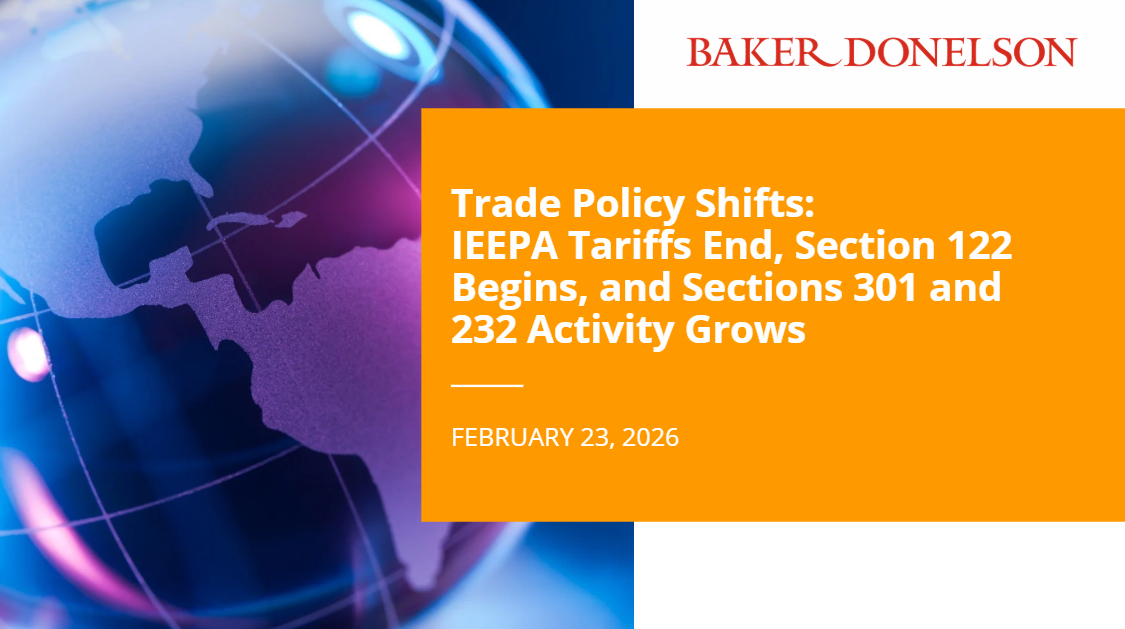 BAKER DONELSON

Trade Policy Shifts: IEEPA Tariffs End, Section 122 Begins, and Sections 301 and 232 Activity Grows

FEBRUARY 23, 2026